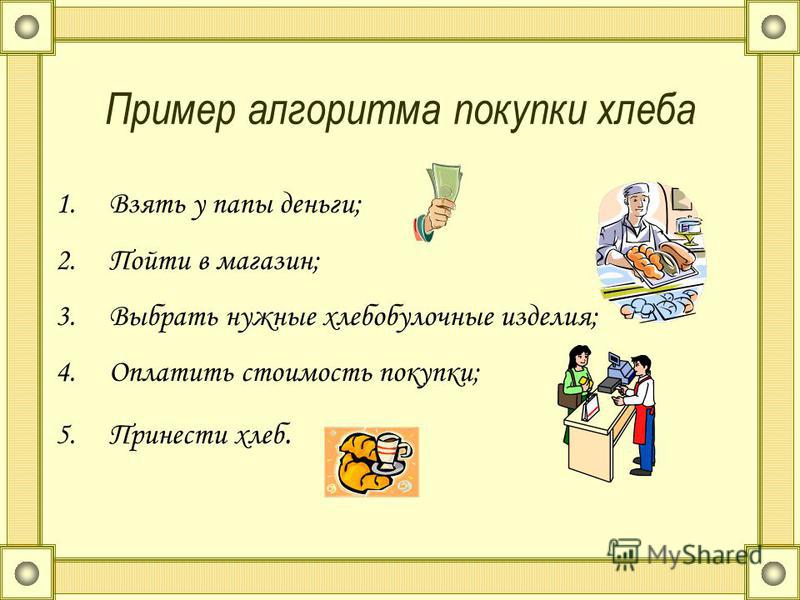 Пример алгоритма покупки хлеба

1. Взять у папы деньги;

2. Пойти в магазин;

3. Выбрать нужные хлебобулочные изделия;

4. Оплатить стоимость покупки;

5. Принести хлеб.

MyShared